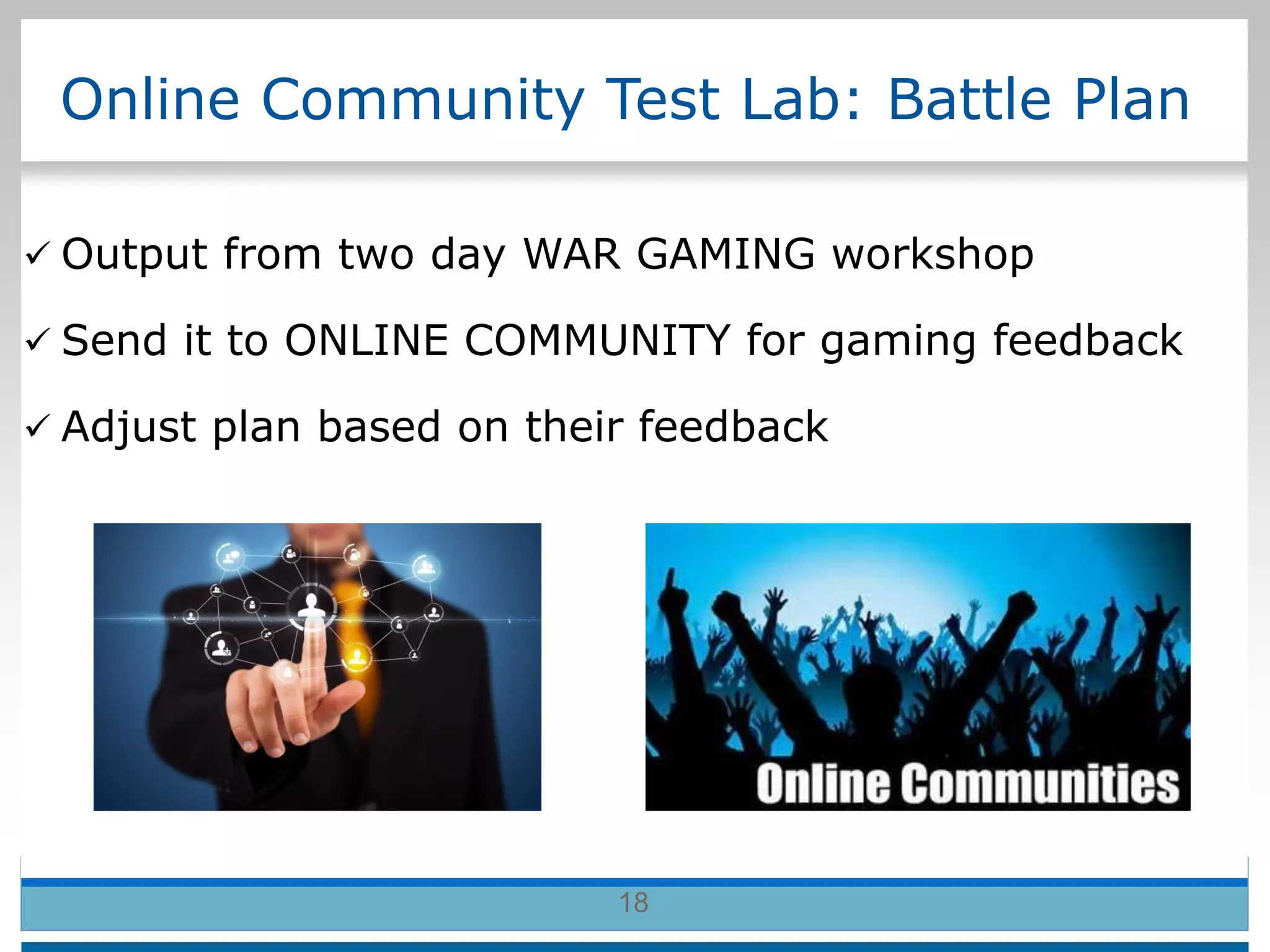 Online Community Test Lab: Battle Plan

✓ Output from two day WAR GAMING workshop

✓ Send it to ONLINE COMMUNITY for gaming feedback

✓ Adjust plan based on their feedback

Online Communities

18